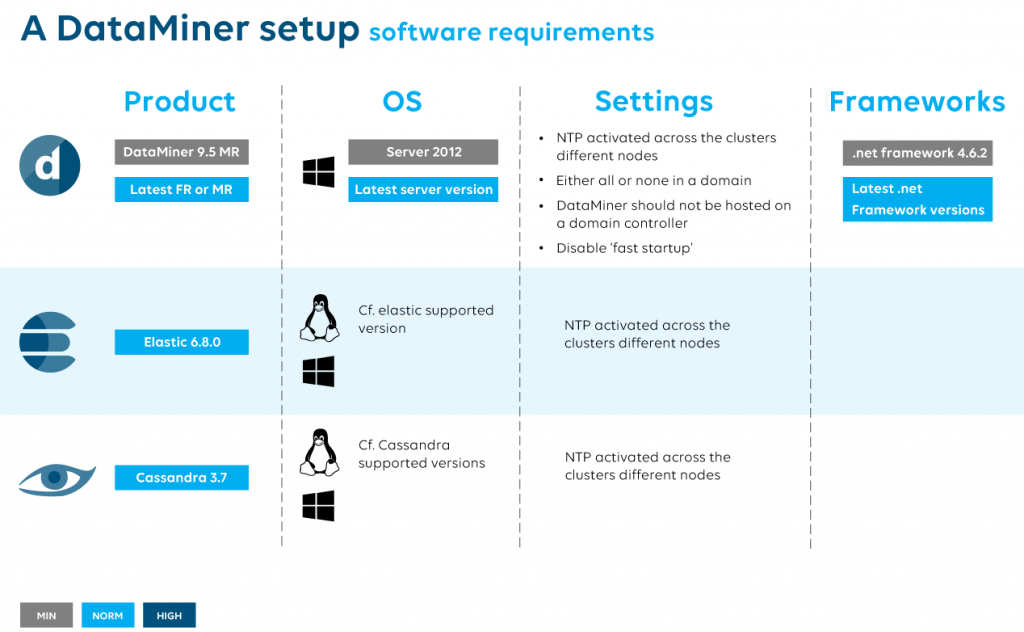 A DataMiner setup software requirements

| Product | OS | Settings | Frameworks |
|---|---|---|---|
| DataMiner 9.5 MR<br>Latest FR or MR | Server 2012<br>Latest server version | • NTP activated across the clusters different nodes<br>• Either all or none in a domain<br>• DataMiner should not be hosted on a domain controller<br>• Disable 'fast startup' | .net framework 4.6.2<br>Latest .net Framework versions |
| Elastic 6.8.0 | Cf. elastic supported version | NTP activated across the clusters different nodes | |
| Cassandra 3.7 | Cf. Cassandra supported versions | NTP activated across the clusters different nodes | |

MIN NORM HIGH